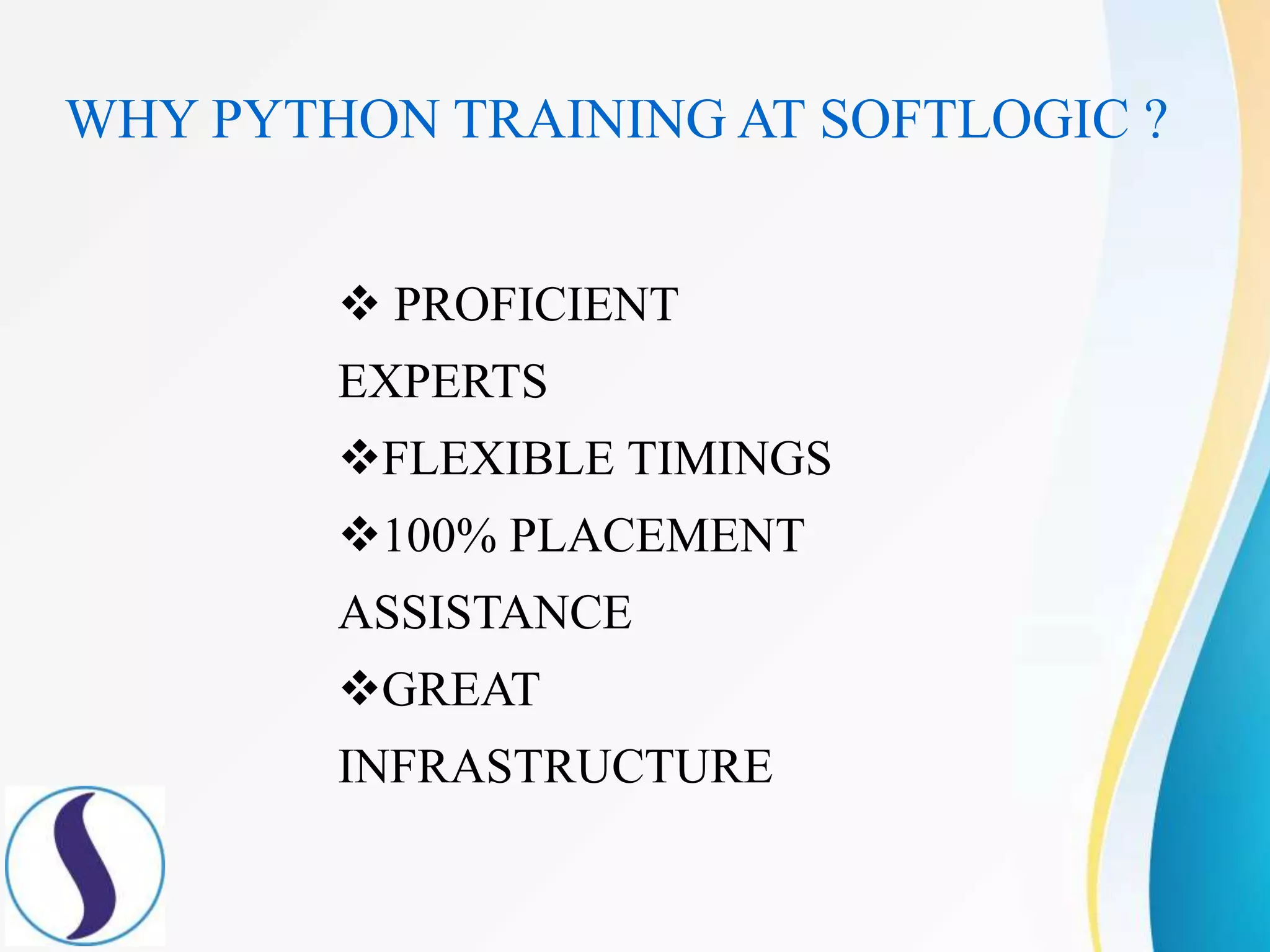 WHY PYTHON TRAINING AT SOFTLOGIC ?

❖ PROFICIENT EXPERTS
❖FLEXIBLE TIMINGS
❖100% PLACEMENT ASSISTANCE
❖GREAT INFRASTRUCTURE